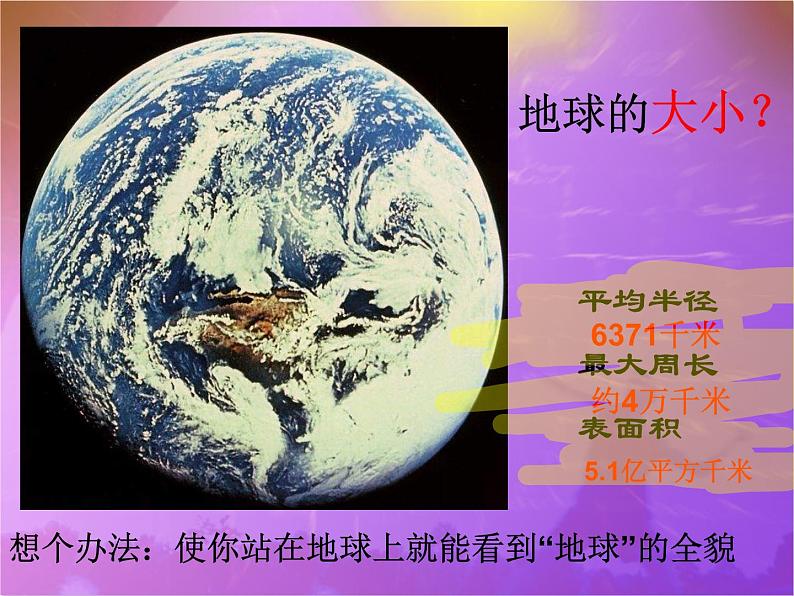 地球的大小？

平均半径
6371千米
最大周长
约4万千米
表面积
5.1亿平方千米

想个办法：使你站在地球上就能看到“地球”的全貌